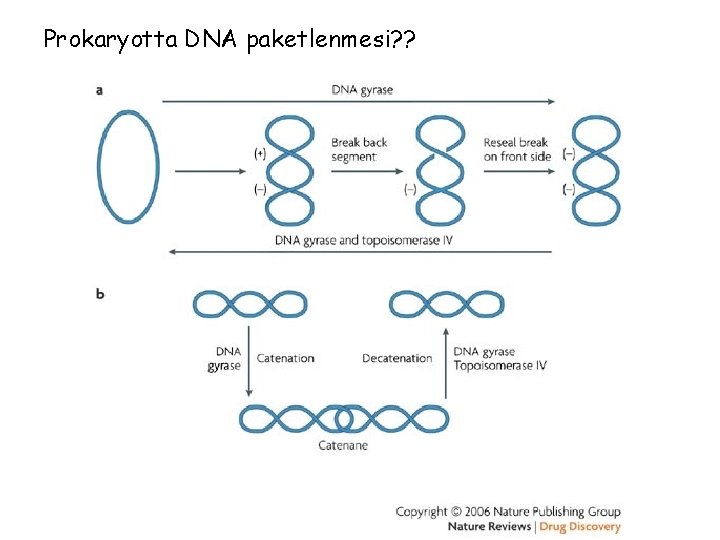 Prokaryotta DNA paketlenmesi??

a

DNA gyrase

(+)

(–)

Break back segment

(–)

Reseal break on front side

(–)

(–)

DNA gyrase and topoisomerase IV

b

DNA gyrase

Catenation

Decatenation

DNA gyrase Topoisomerase IV

Catenane

Copyright © 2006 Nature Publishing Group
Nature Reviews | Drug Discovery